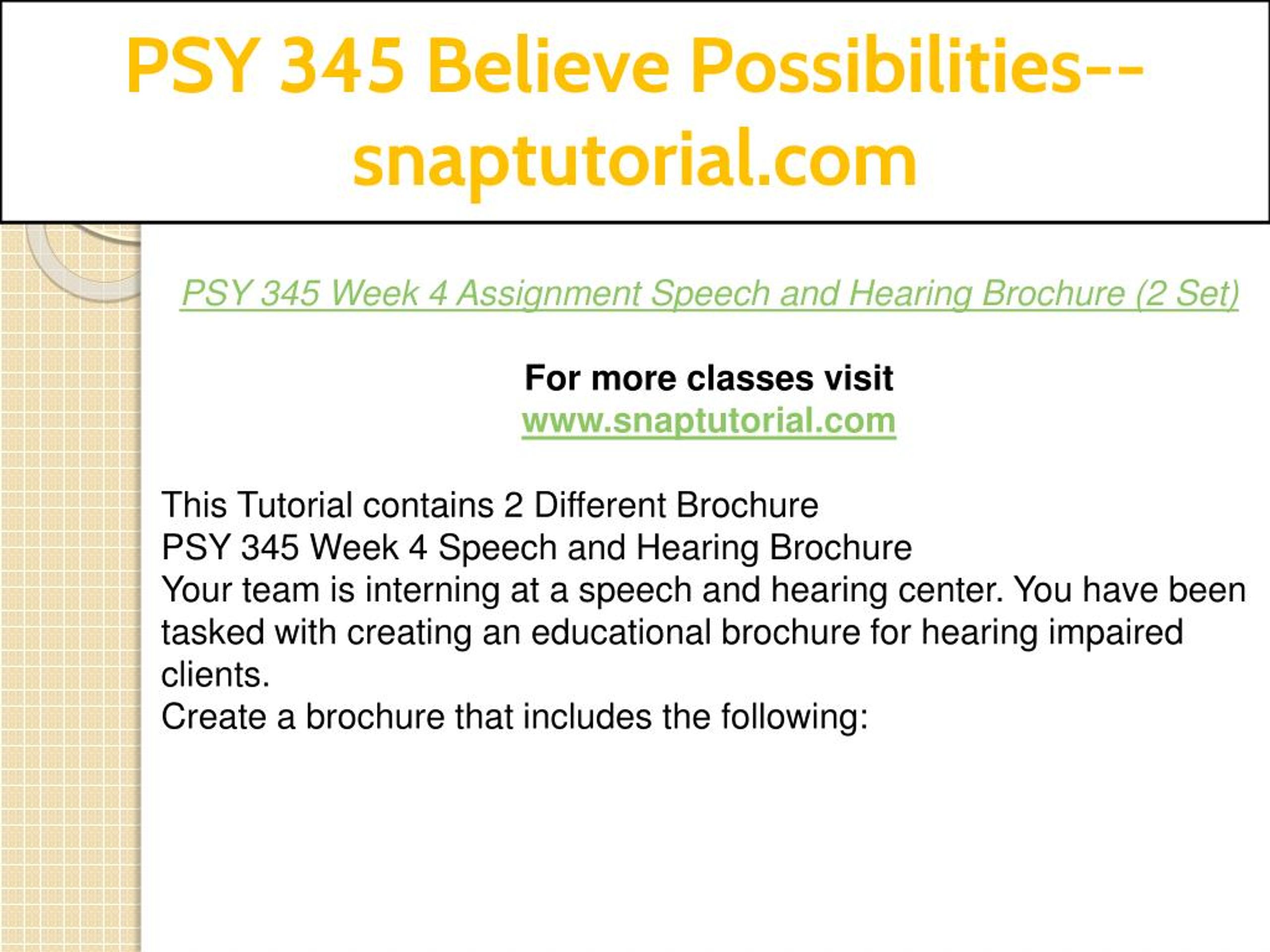 PSY 345 Believe Possibilities--snaptutorial.com

PSY 345 Week 4 Assignment Speech and Hearing Brochure (2 Set)

For more classes visit
www.snaptutorial.com

This Tutorial contains 2 Different Brochure
PSY 345 Week 4 Speech and Hearing Brochure
Your team is interning at a speech and hearing center. You have been tasked with creating an educational brochure for hearing impaired clients.
Create a brochure that includes the following: